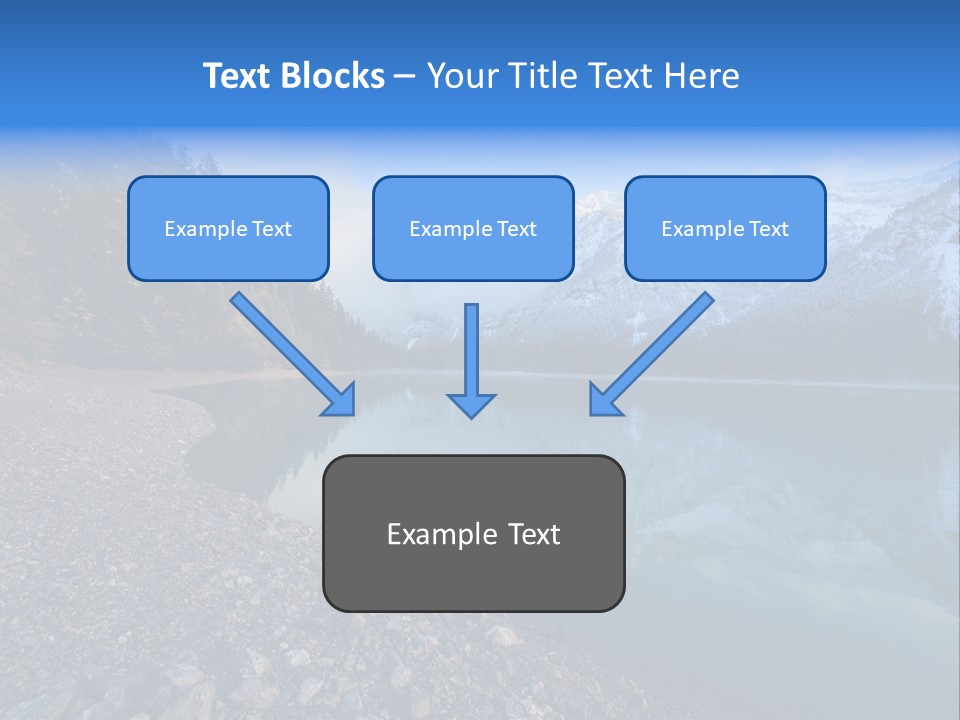 Text Blocks – Your Title Text Here

Example Text

Example Text

Example Text

Example Text